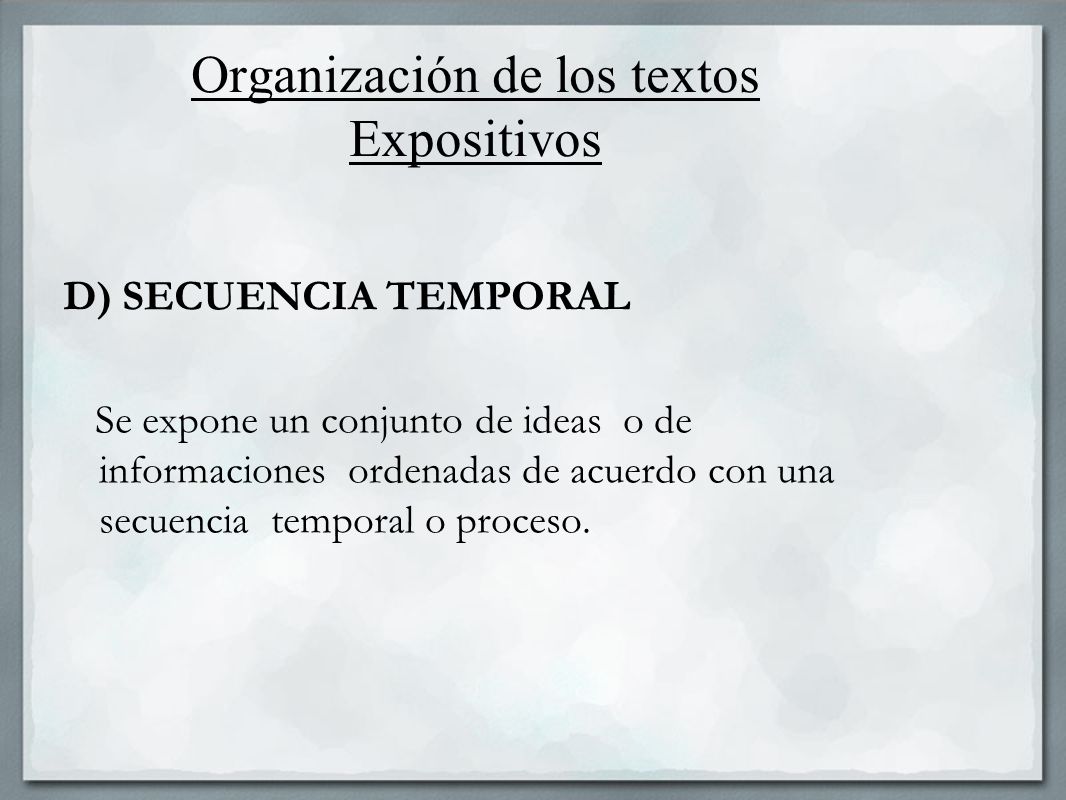 Organización de los textos Expositivos

D) SECUENCIA TEMPORAL

Se expone un conjunto de ideas o de informaciones ordenadas de acuerdo con una secuencia temporal o proceso.